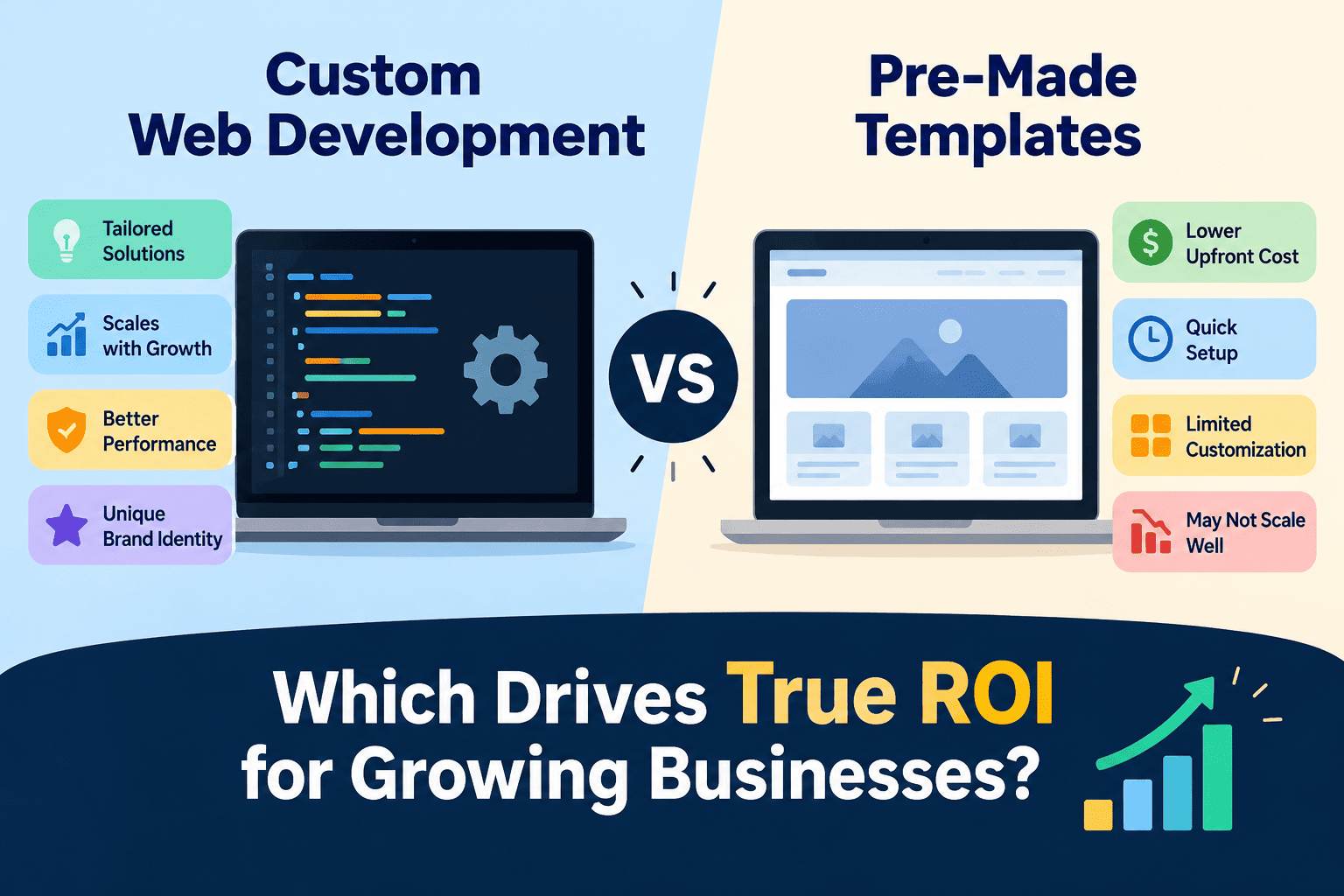 Custom Web Development

Tailored Solutions

Scales with Growth

Better Performance

Unique Brand Identity

VS

Pre-Made Templates

Lower Upfront Cost

Quick Setup

Limited Customization

May Not Scale Well

Which Drives True ROI for Growing Businesses?